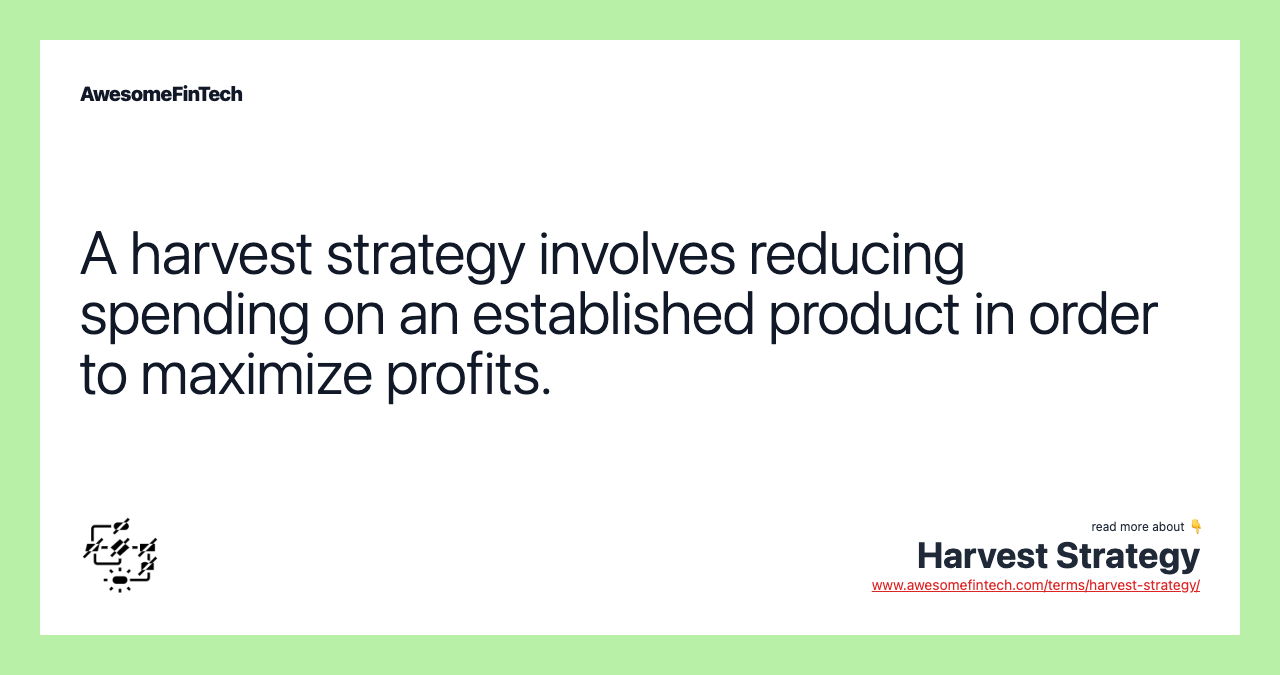 AwesomeFinTech

A harvest strategy involves reducing spending on an established product in order to maximize profits.

read more about 👇
Harvest Strategy
www.awesomefintech.com/terms/harvest-strategy/